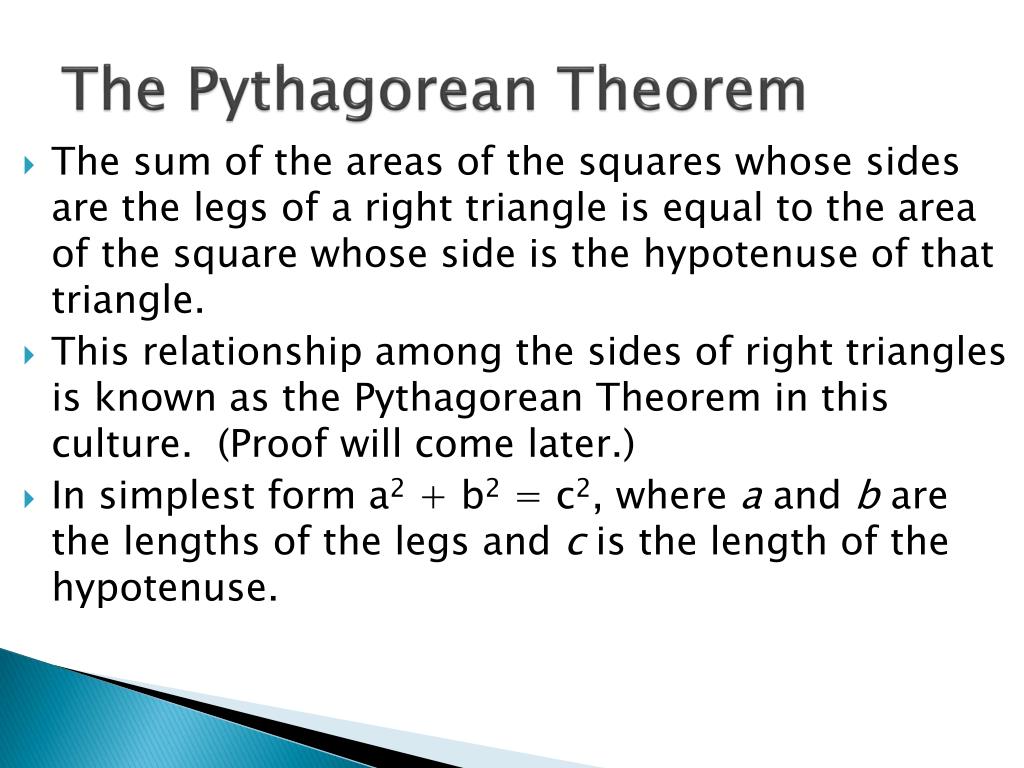 The Pythagorean Theorem

The sum of the areas of the squares whose sides are the legs of a right triangle is equal to the area of the square whose side is the hypotenuse of that triangle.

This relationship among the sides of right triangles is known as the Pythagorean Theorem in this culture. (Proof will come later.)

In simplest form $a^2 + b^2 = c^2$, where $a$ and $b$ are the lengths of the legs and $c$ is the length of the hypotenuse.